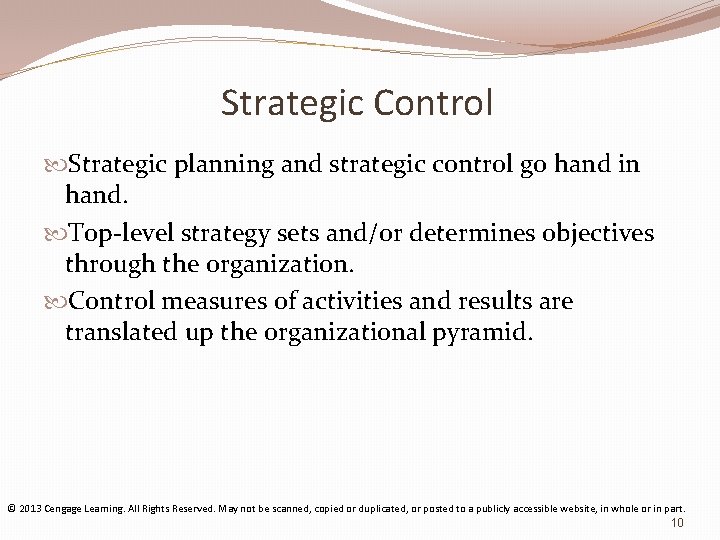 Strategic Control

Strategic planning and strategic control go hand in hand.

Top-level strategy sets and/or determines objectives through the organization.

Control measures of activities and results are translated up the organizational pyramid.

© 2013 Cengage Learning. All Rights Reserved. May not be scanned, copied or duplicated, or posted to a publicly accessible website, in whole or in part.

10